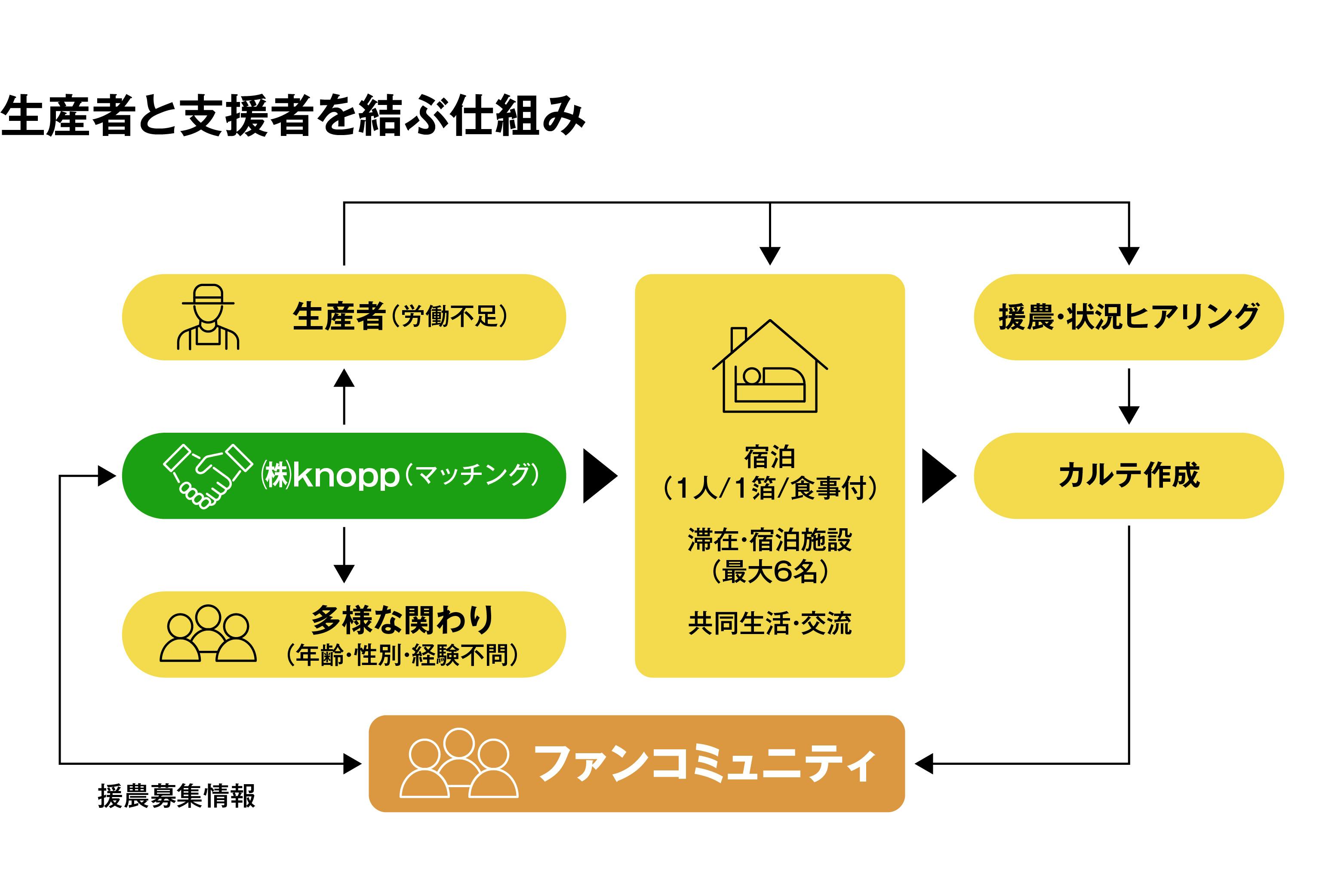 生産者と支援者を結ぶ仕組み

生産者（労働不足）

㈱knopp（マッチング）

多様な関わり
（年齢・性別・経験不問）

宿泊
（1人/1箔/食事付）

滞在・宿泊施設
（最大6名）

共同生活・交流

援農・状況ヒアリング

カルテ作成

ファンコミュニティ

援農募集情報